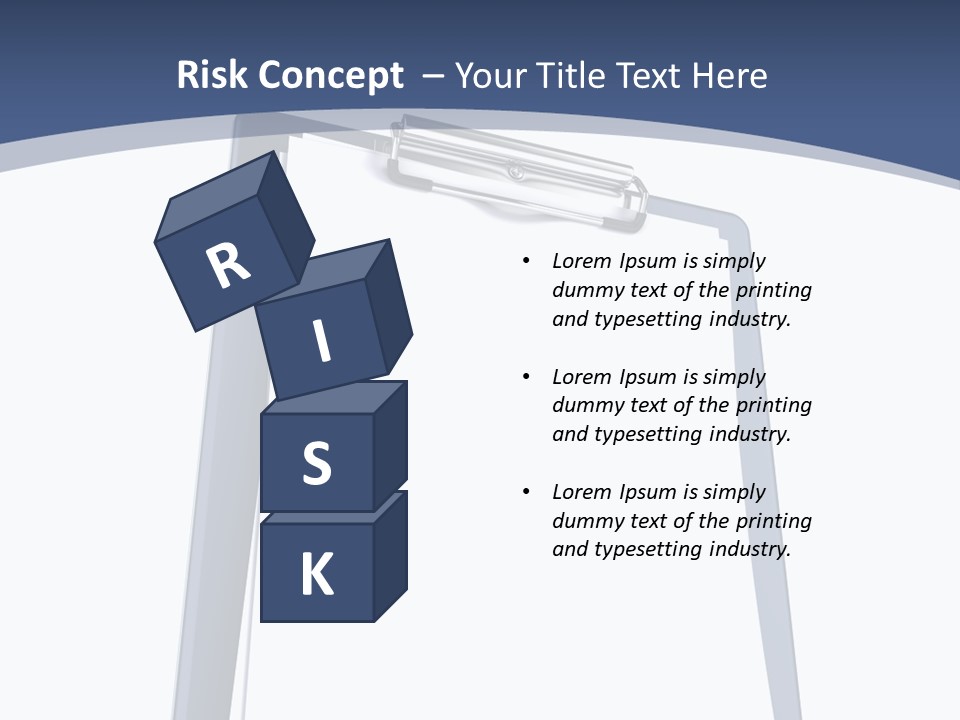 Risk Concept – Your Title Text Here

R
I
S
K

• Lorem Ipsum is simply dummy text of the printing and typesetting industry.

• Lorem Ipsum is simply dummy text of the printing and typesetting industry.

• Lorem Ipsum is simply dummy text of the printing and typesetting industry.